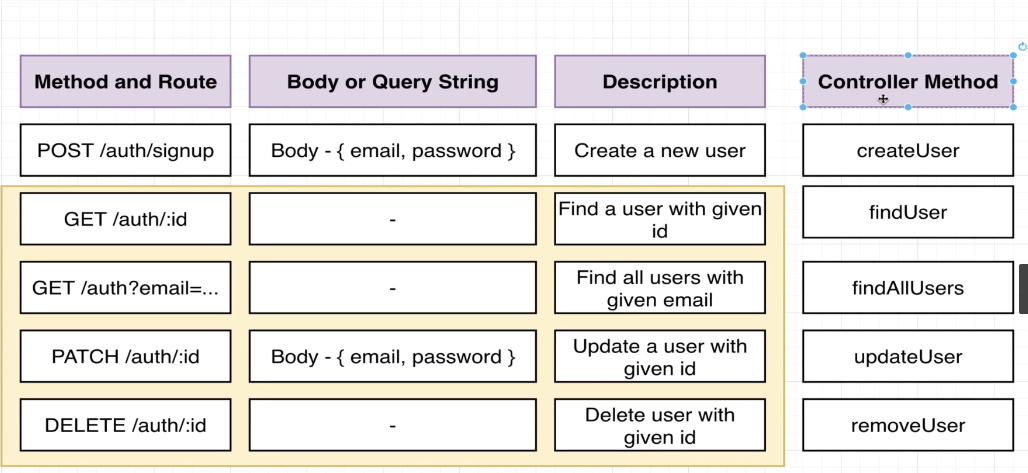 | Method and Route | Body or Query String | Description | Controller Method |
|---|---|---|---|
| POST /auth/signup | Body - { email, password } | Create a new user | createUser |
| GET /auth/:id | - | Find a user with given id | findUser |
| GET /auth?email=... | - | Find all users with given email | findAllUsers |
| PATCH /auth/:id | Body - { email, password } | Update a user with given id | updateUser |
| DELETE /auth/:id | - | Delete user with given id | removeUser |